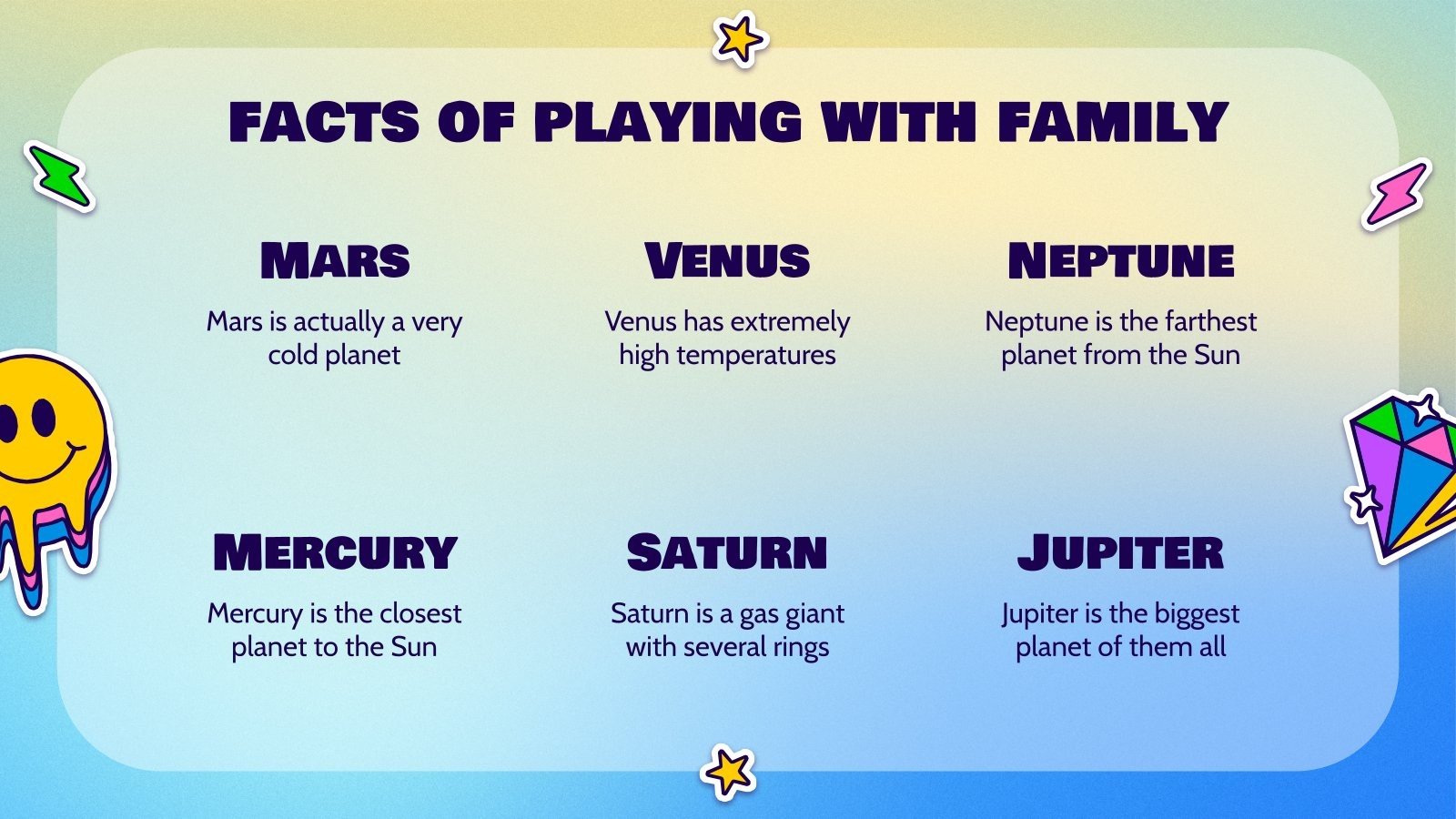 FACTS OF PLAYING WITH FAMILY

MARS
Mars is actually a very cold planet

VENUS
Venus has extremely high temperatures

NEPTUNE
Neptune is the farthest planet from the Sun

MERCURY
Mercury is the closest planet to the Sun

SATURN
Saturn is a gas giant with several rings

JUPITER
Jupiter is the biggest planet of them all